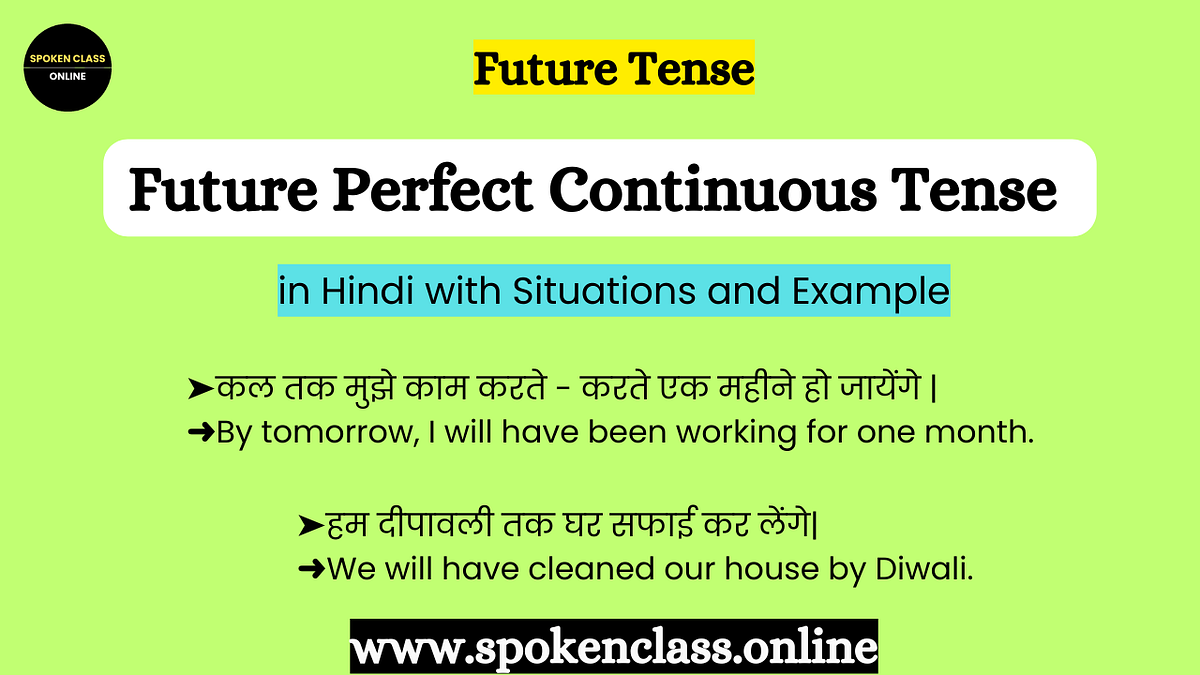 SPOKEN CLASS
ONLINE

Future Tense

Future Perfect Continuous Tense

in Hindi with Situations and Example

➤कल तक मुझे काम करते - करते एक महीने हो जायेंगे |
➜By tomorrow, I will have been working for one month.

➤हम दीपावली तक घर सफाई कर लेंगे|
➜We will have cleaned our house by Diwali.

www.spokenclass.online